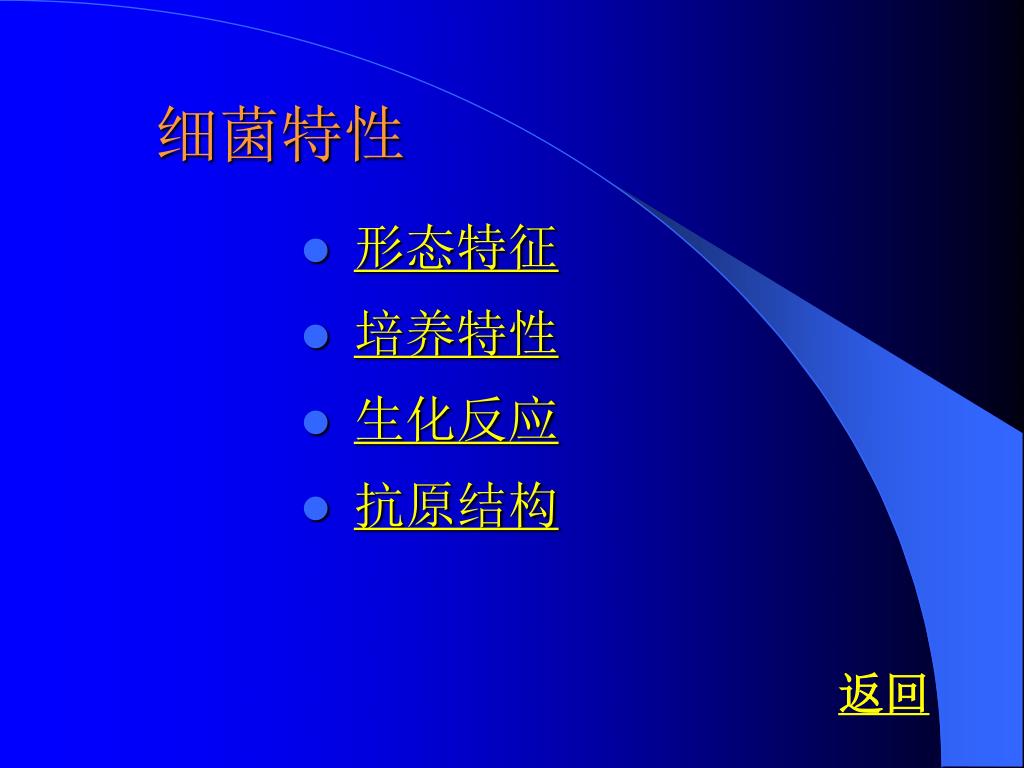 细菌特性

- 形态特征
- 培养特性
- 生化反应
- 抗原结构

返回